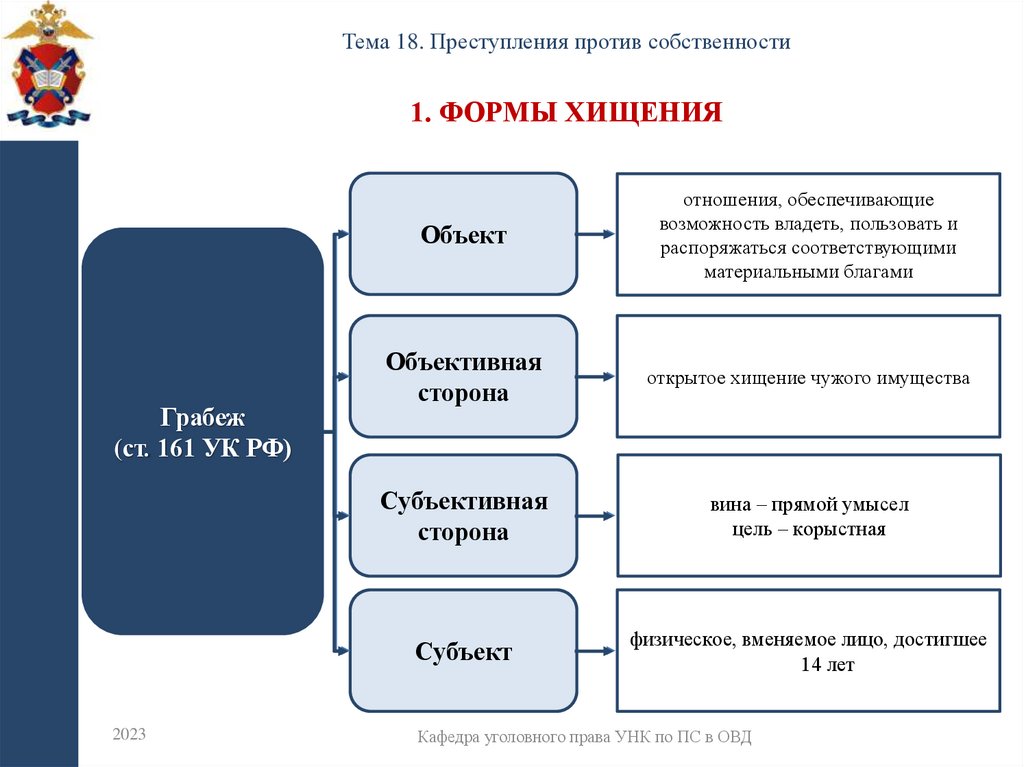 Тема 18. Преступления против собственности

1. ФОРМЫ ХИЩЕНИЯ

Грабеж (ст. 161 УК РФ)

Объект

отношения, обеспечивающие возможность владеть, пользовать и распоряжаться соответствующими материальными благами

Объективная сторона

открытое хищение чужого имущества

Субъективная сторона

вина – прямой умысел
цель – корыстная

Субъект

физическое, вменяемое лицо, достигшее 14 лет

2023

Кафедра уголовного права УНК по ПС в ОВД